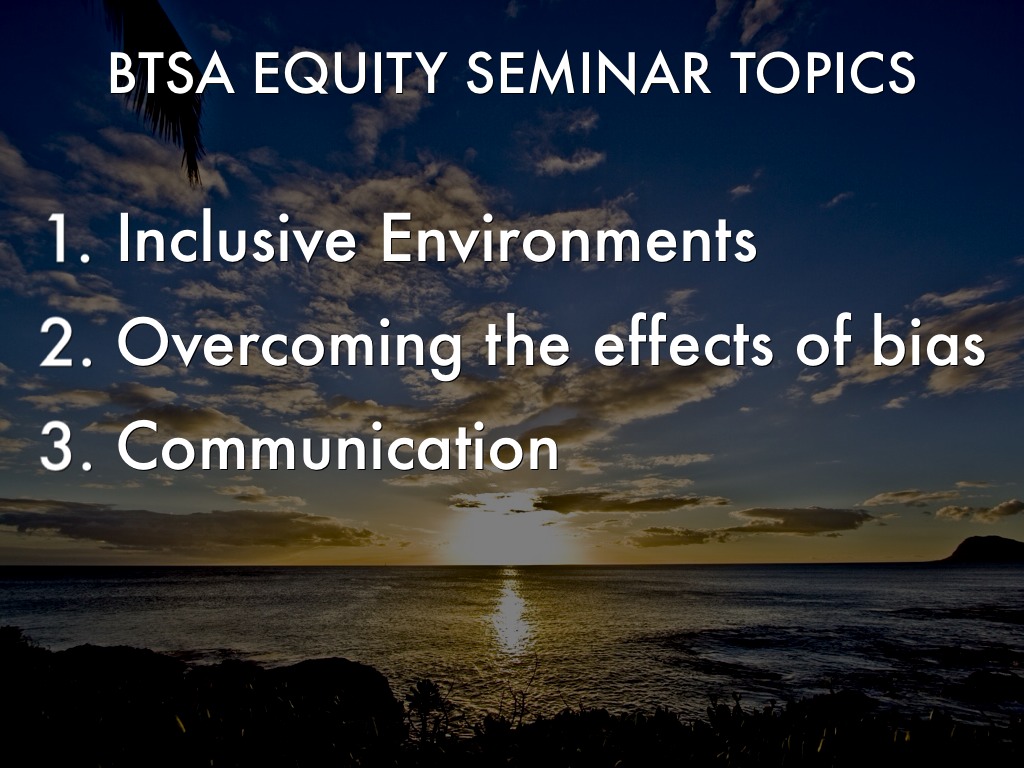 BTSA EQUITY SEMINAR TOPICS

1. Inclusive Environments
2. Overcoming the effects of bias
3. Communication